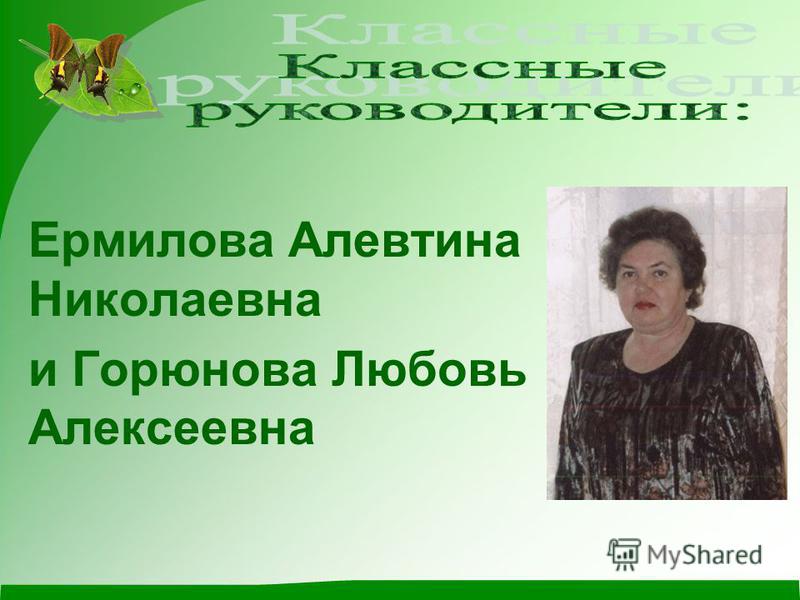 Классные руководители:

Ермилова Алевтина Николаевна

и Горюнова Любовь Алексеевна

MyShared